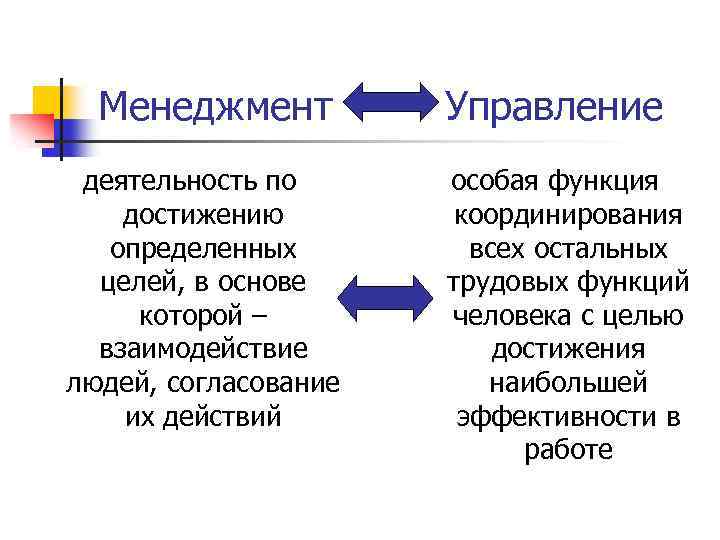 Менеджмент Управление

деятельность по достижению определенных целей, в основе которой – взаимодействие людей, согласование их действий

особая функция координирования всех остальных трудовых функций человека с целью достижения наибольшей эффективности в работе